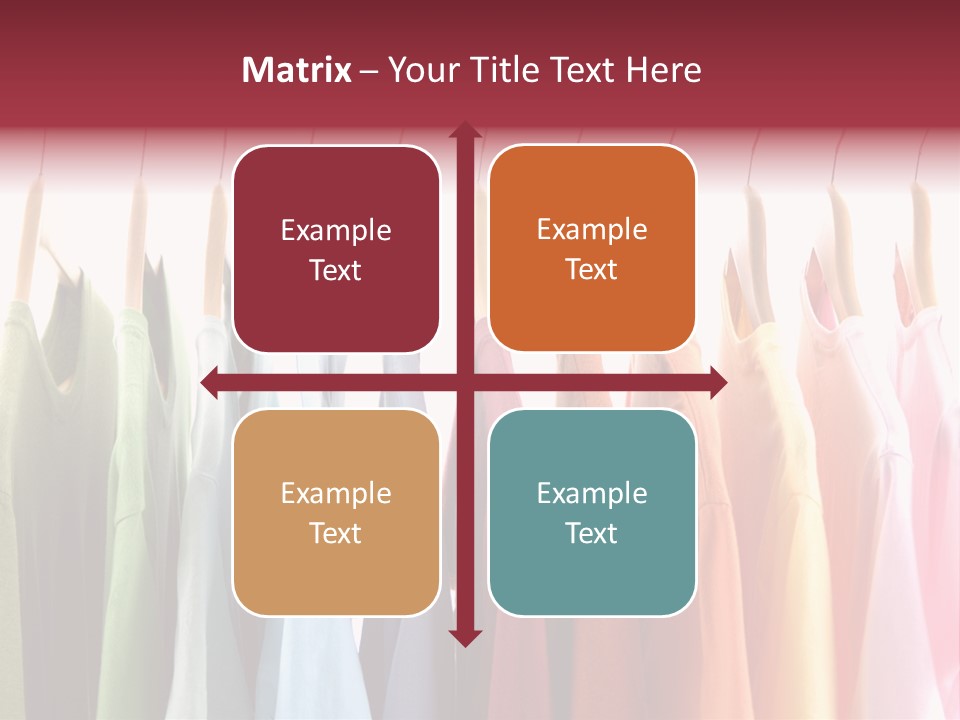 Matrix – Your Title Text Here

Example Text

Example Text

Example Text

Example Text